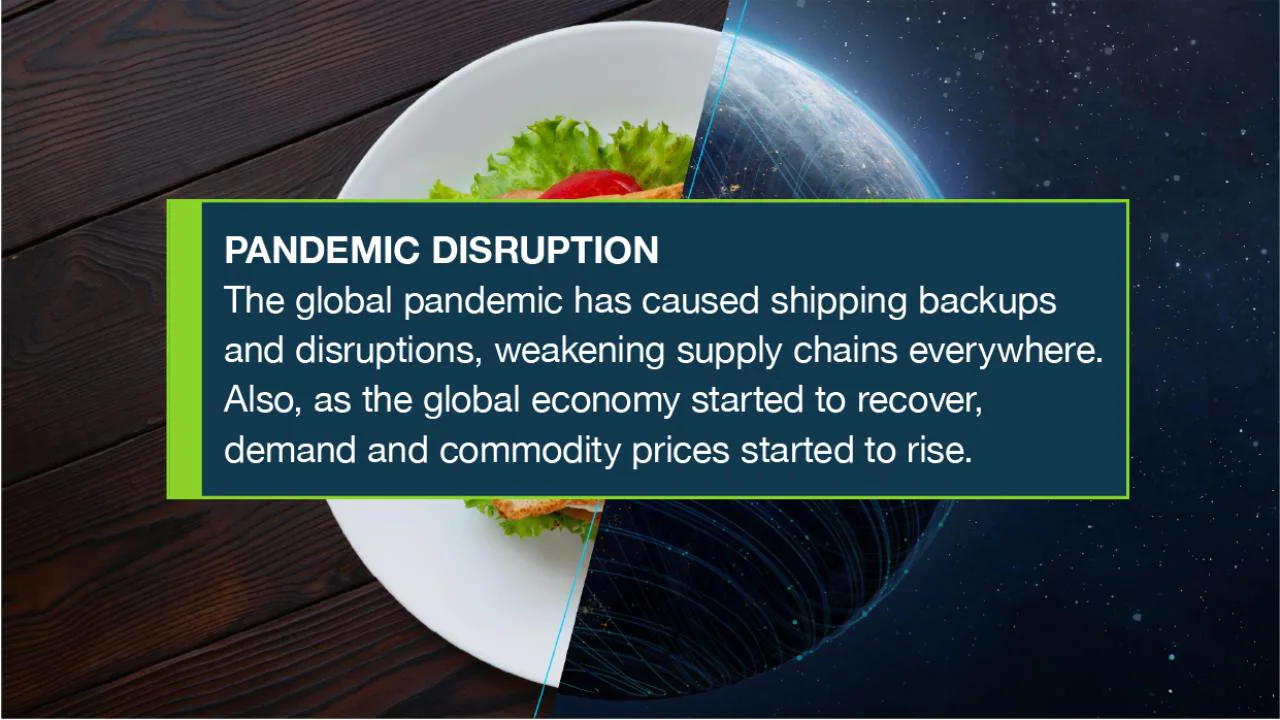 PANDEMIC DISRUPTION
The global pandemic has caused shipping backups and disruptions, weakening supply chains everywhere. Also, as the global economy started to recover, demand and commodity prices started to rise.